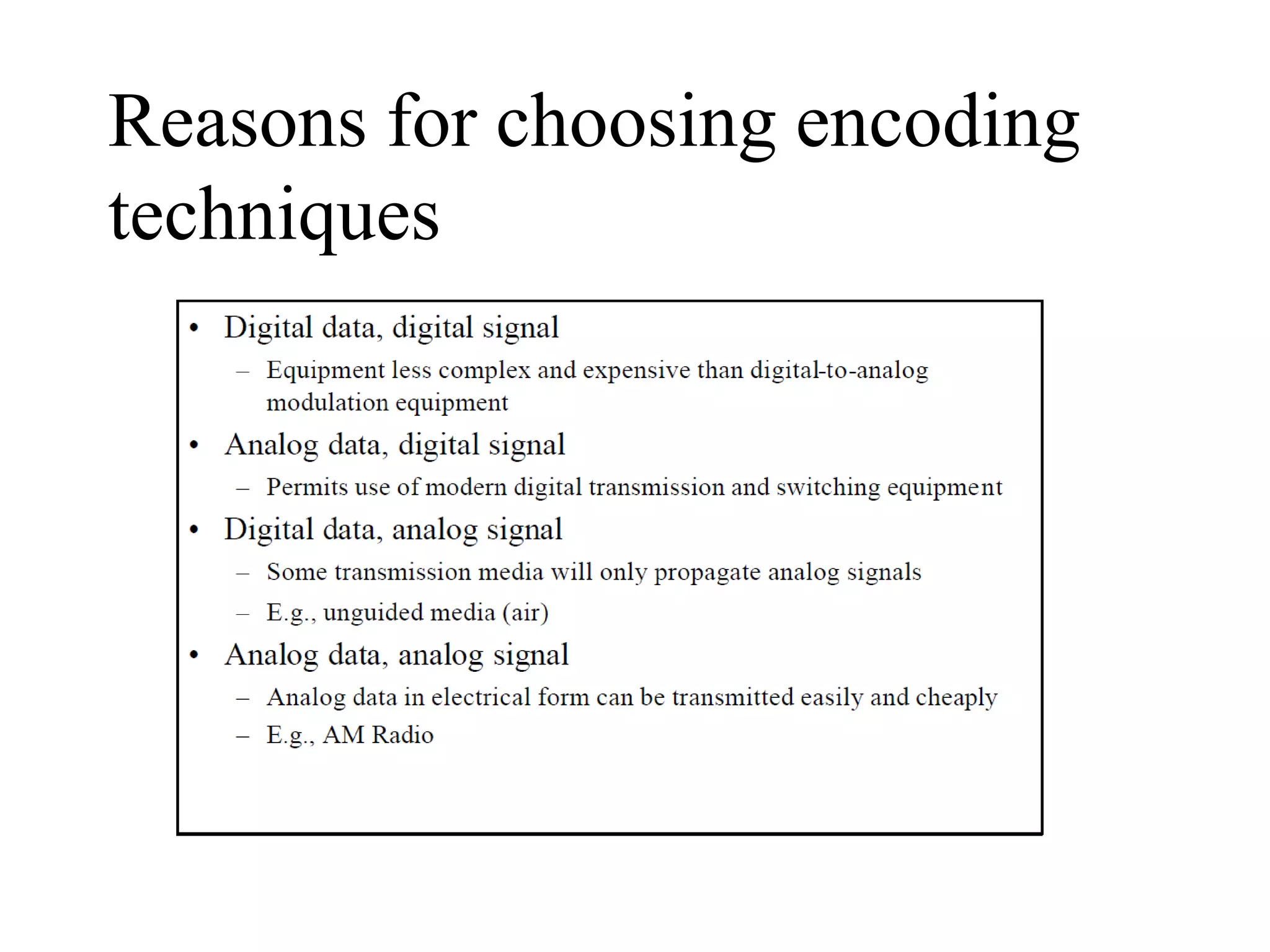 Reasons for choosing encoding techniques

• Digital data, digital signal
  – Equipment less complex and expensive than digital-to-analog modulation equipment
• Analog data, digital signal
  – Permits use of modern digital transmission and switching equipment
• Digital data, analog signal
  – Some transmission media will only propagate analog signals
  – E.g., unguided media (air)
• Analog data, analog signal
  – Analog data in electrical form can be transmitted easily and cheaply
  – E.g., AM Radio